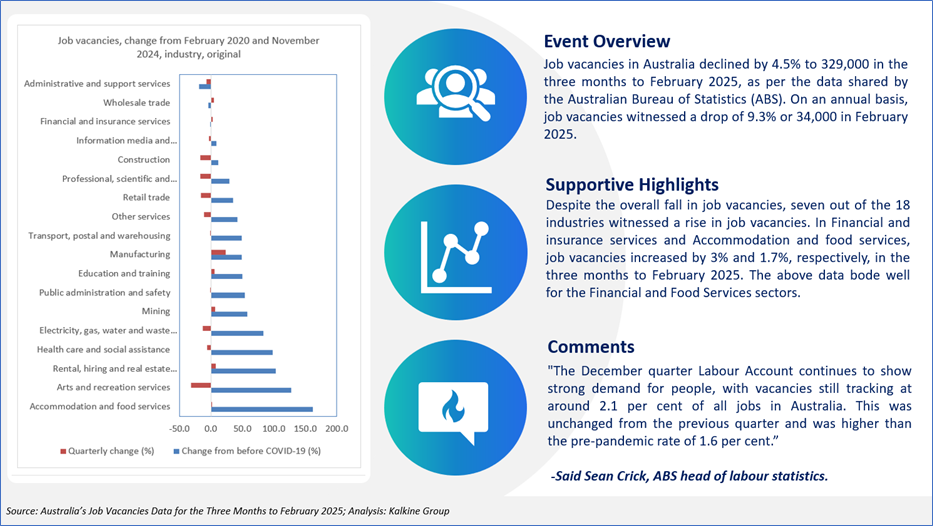 Job vacancies, change from February 2020 and November 2024, industry, original

Administrative and support services
Wholesale trade
Financial and insurance services
Information media and...
Construction
Professional, scientific and...
Retail trade
Other services
Transport, postal and warehousing
Manufacturing
Education and training
Public administration and safety
Mining
Electricity, gas, water and waste...
Health care and social assistance
Rental, hiring and real estate...
Arts and recreation services
Accommodation and food services

-50.0 0.0 50.0 100.0 150.0 200.0

Quarterly change (%) Change from before COVID-19 (%)

Event Overview

Job vacancies in Australia declined by 4.5% to 329,000 in the three months to February 2025, as per the data shared by the Australian Bureau of Statistics (ABS). On an annual basis, job vacancies witnessed a drop of 9.3% or 34,000 in February 2025.

Supportive Highlights

Despite the overall fall in job vacancies, seven out of the 18 industries witnessed a rise in job vacancies. In Financial and insurance services and Accommodation and food services, job vacancies increased by 3% and 1.7%, respectively, in the three months to February 2025. The above data bode well for the Financial and Food Services sectors.

Comments

"The December quarter Labour Account continues to show strong demand for people, with vacancies still tracking at around 2.1 per cent of all jobs in Australia. This was unchanged from the previous quarter and was higher than the pre-pandemic rate of 1.6 per cent."

-Said Sean Crick, ABS head of labour statistics.

Source: Australia's Job Vacancies Data for the Three Months to February 2025; Analysis: Kalkine Group